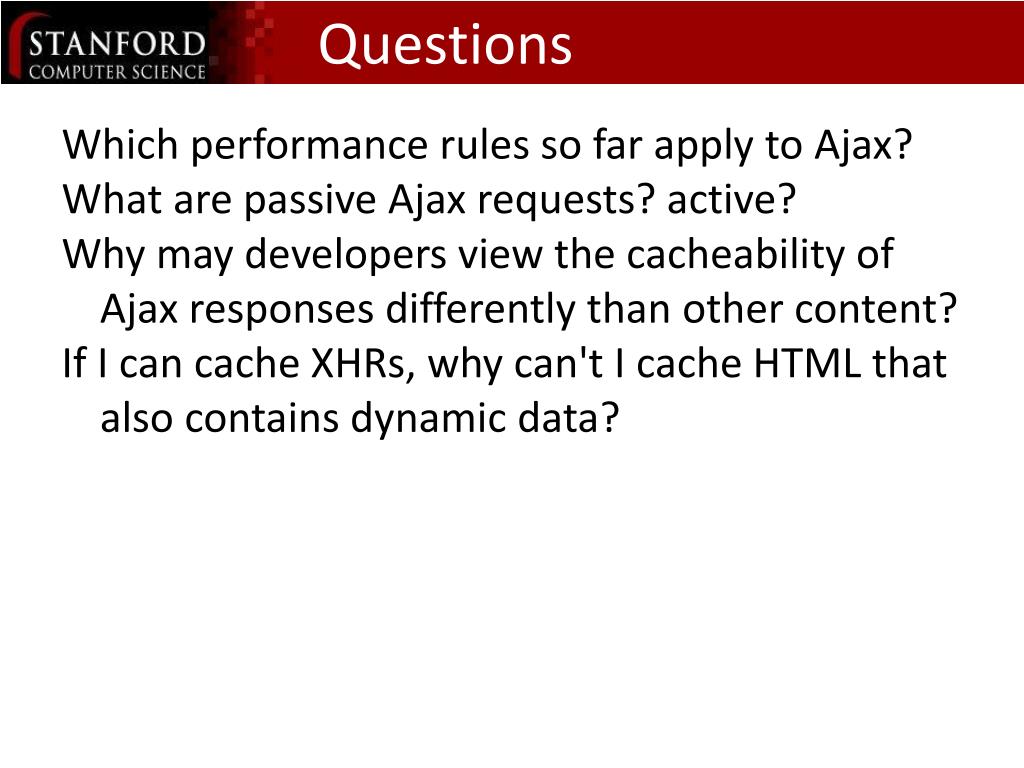 STANFORD
COMPUTER SCIENCE

Questions

Which performance rules so far apply to Ajax?
What are passive Ajax requests? active?
Why may developers view the cacheability of Ajax responses differently than other content?
If I can cache XHRs, why can't I cache HTML that also contains dynamic data?